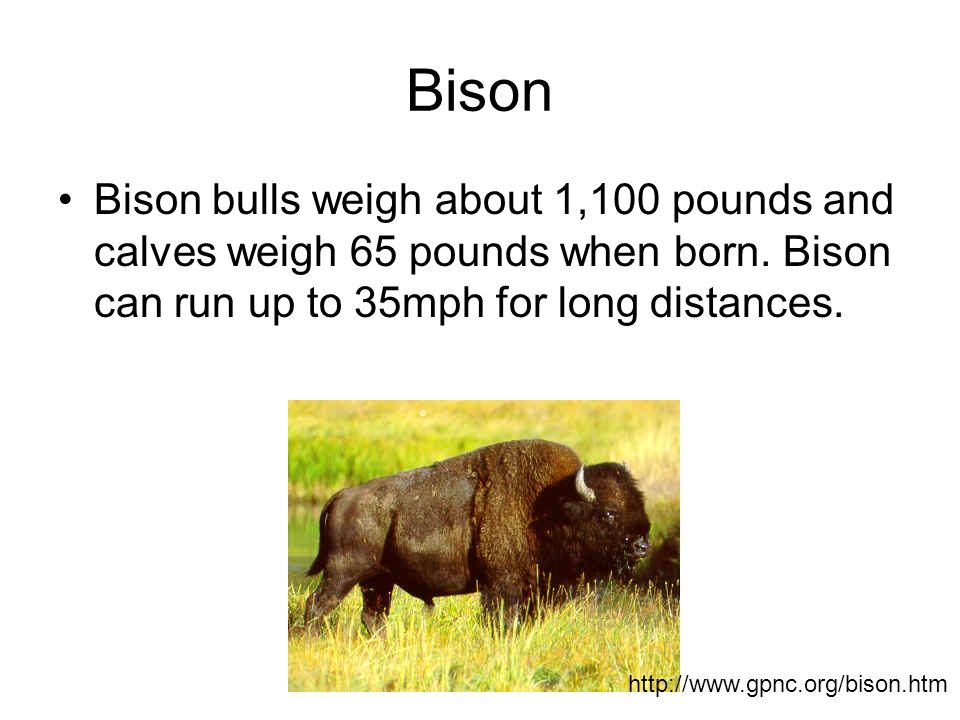 Bison

• Bison bulls weigh about 1,100 pounds and calves weigh 65 pounds when born. Bison can run up to 35mph for long distances.

http://www.gpnc.org/bison.htm